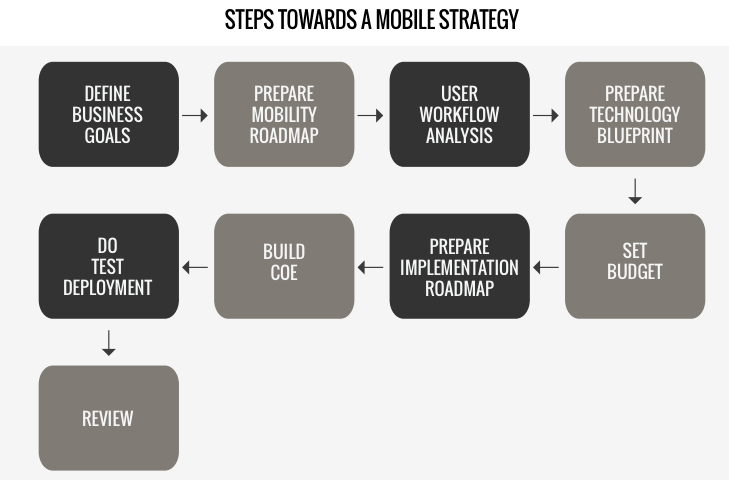 STEPS TOWARDS A MOBILE STRATEGY

DEFINE BUSINESS GOALS

PREPARE MOBILITY ROADMAP

USER WORKFLOW ANALYSIS

PREPARE TECHNOLOGY BLUEPRINT

SET BUDGET

PREPARE IMPLEMENTATION ROADMAP

BUILD COE

DO TEST DEPLOYMENT

REVIEW